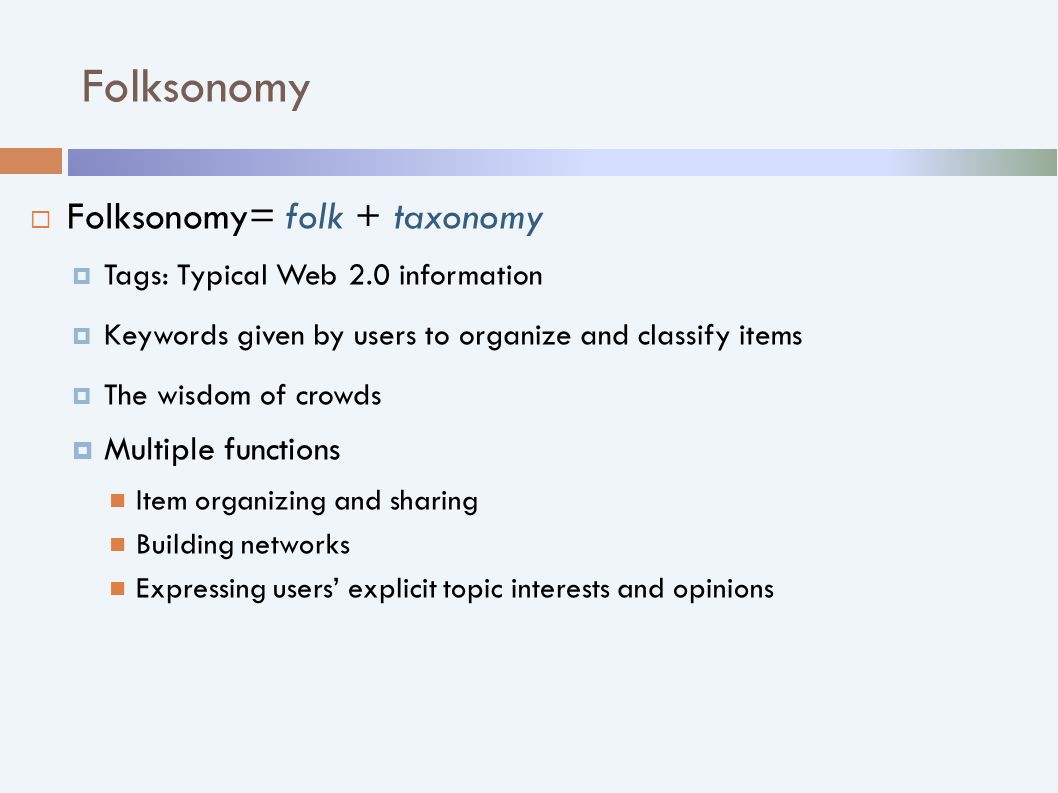 Folksonomy

Folksonomy= folk + taxonomy

Tags: Typical Web 2.0 information

Keywords given by users to organize and classify items

The wisdom of crowds

Multiple functions

Item organizing and sharing

Building networks

Expressing users' explicit topic interests and opinions